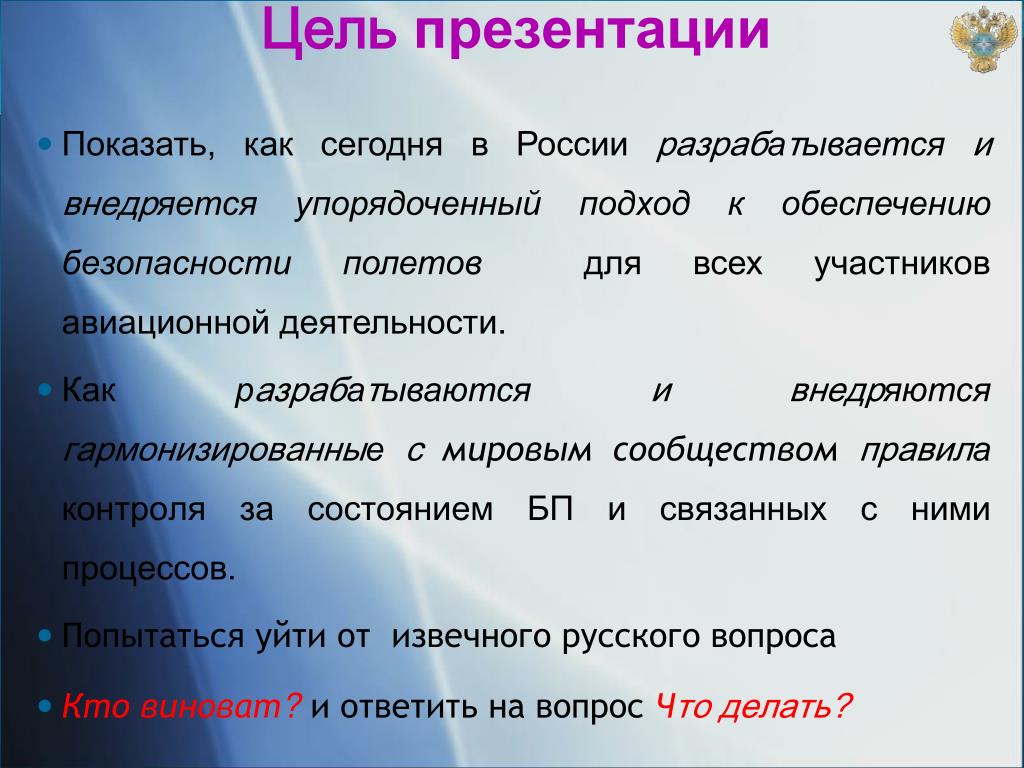 Цель презентации

Показать, как сегодня в России разрабатывается и внедряется упорядоченный подход к обеспечению безопасности полетов для всех участников авиационной деятельности.

Как разрабатываются и внедряются гармонизированные с мировым сообществом правила контроля за состоянием БП и связанных с ними процессов.

Попытаться уйти от извечного русского вопроса

Кто виноват? и ответить на вопрос Что делать?